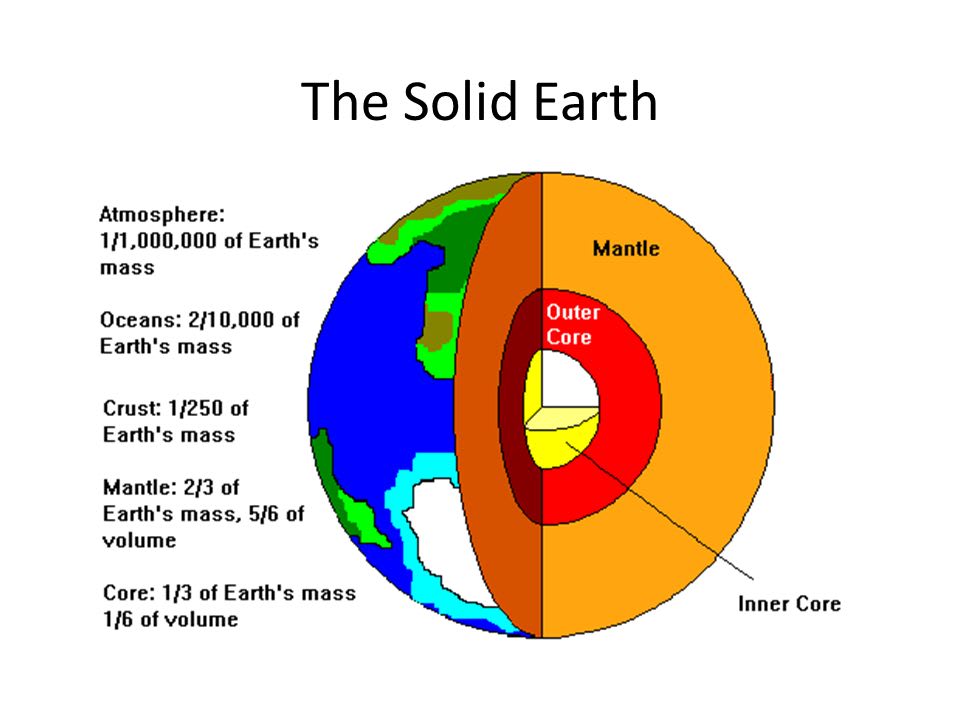 The Solid Earth

Atmosphere: 1/1,000,000 of Earth's mass

Oceans: 2/10,000 of Earth's mass

Crust: 1/250 of Earth's mass

Mantle: 2/3 of Earth's mass, 5/6 of volume

Core: 1/3 of Earth's mass 1/6 of volume

Mantle

Outer Core

Inner Core